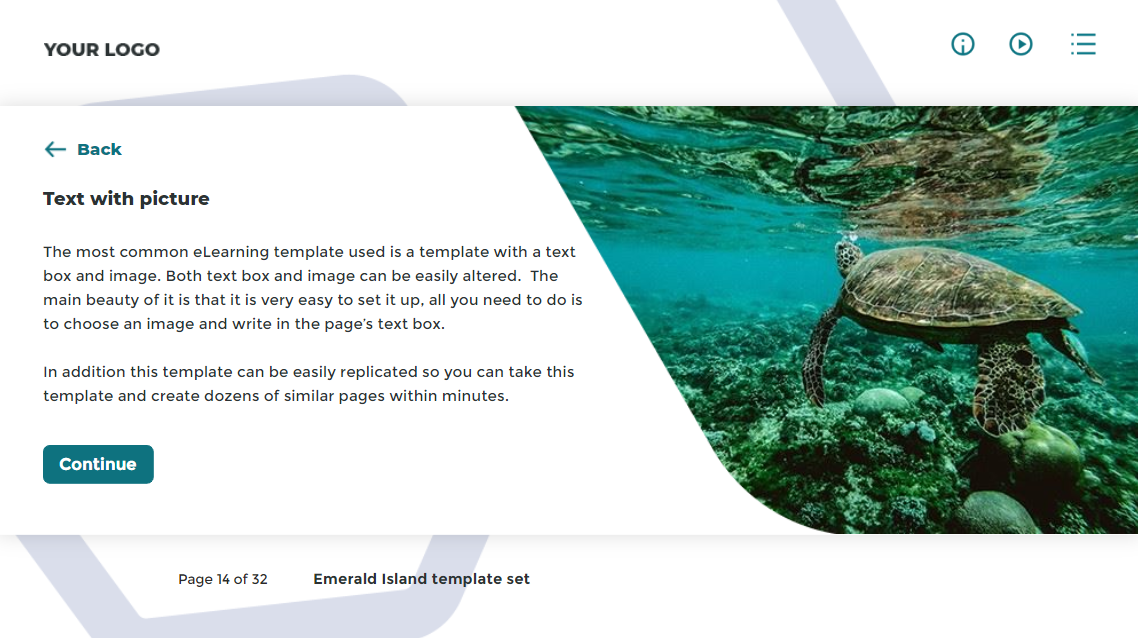 YOUR LOGO

Back

Text with picture

The most common eLearning template used is a template with a text box and image. Both text box and image can be easily altered. The main beauty of it is that it is very easy to set it up, all you need to do is to choose an image and write in the page's text box.

In addition this template can be easily replicated so you can take this template and create dozens of similar pages within minutes.

Continue

Page 14 of 32 Emerald Island template set